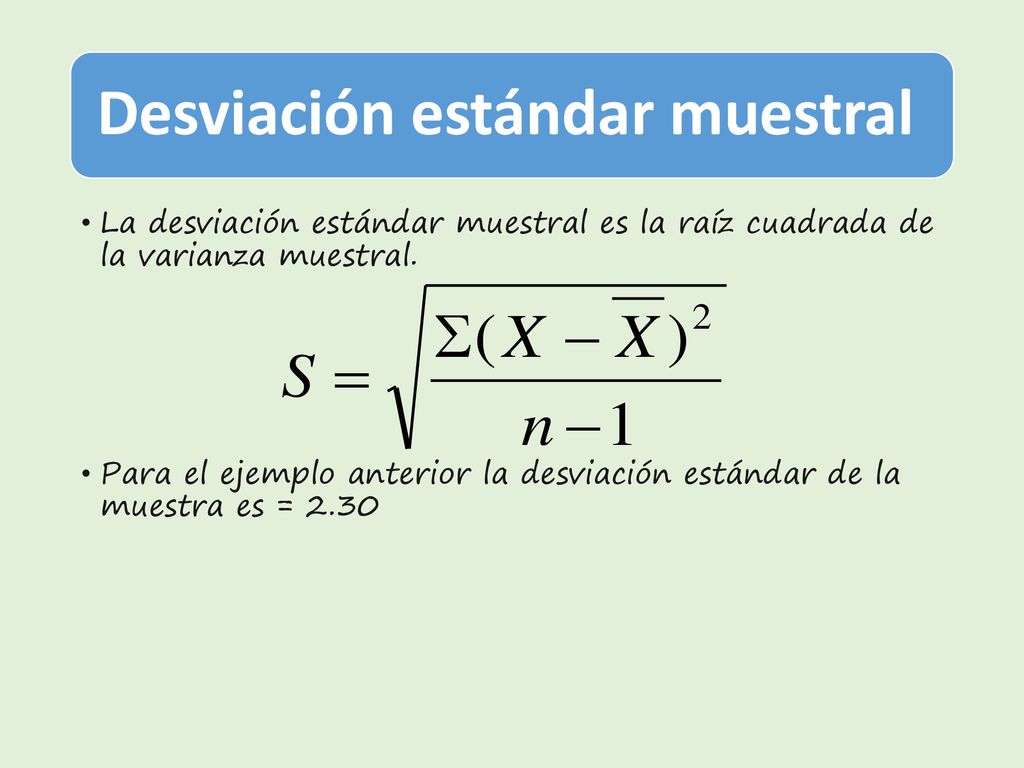 Desviación estándar muestral

• La desviación estándar muestral es la raíz cuadrada de la varianza muestral.

$S = \sqrt{\frac{\Sigma(X - \overline{X})^2}{n-1}}$

• Para el ejemplo anterior la desviación estándar de la muestra es = 2.30